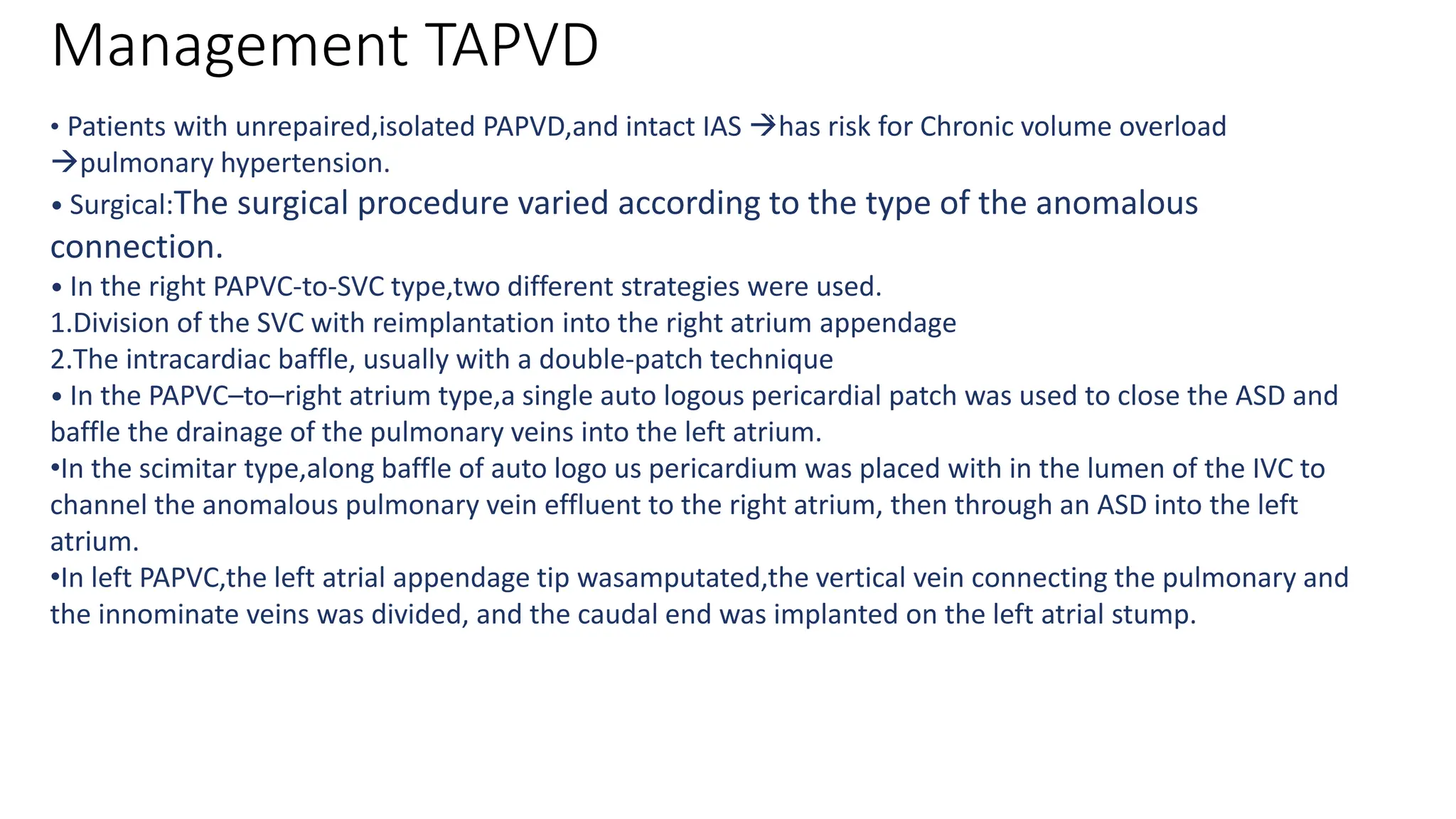 Management TAPVD

• Patients with unrepaired,isolated PAPVD,and intact IAS →has risk for Chronic volume overload →pulmonary hypertension.

• Surgical:The surgical procedure varied according to the type of the anomalous connection.

• In the right PAPVC-to-SVC type,two different strategies were used.
1.Division of the SVC with reimplantation into the right atrium appendage
2.The intracardiac baffle, usually with a double-patch technique

• In the PAPVC–to–right atrium type,a single auto logous pericardial patch was used to close the ASD and baffle the drainage of the pulmonary veins into the left atrium.

•In the scimitar type,along baffle of auto logo us pericardium was placed with in the lumen of the IVC to channel the anomalous pulmonary vein effluent to the right atrium, then through an ASD into the left atrium.

•In left PAPVC,the left atrial appendage tip wasamputated,the vertical vein connecting the pulmonary and the innominate veins was divided, and the caudal end was implanted on the left atrial stump.